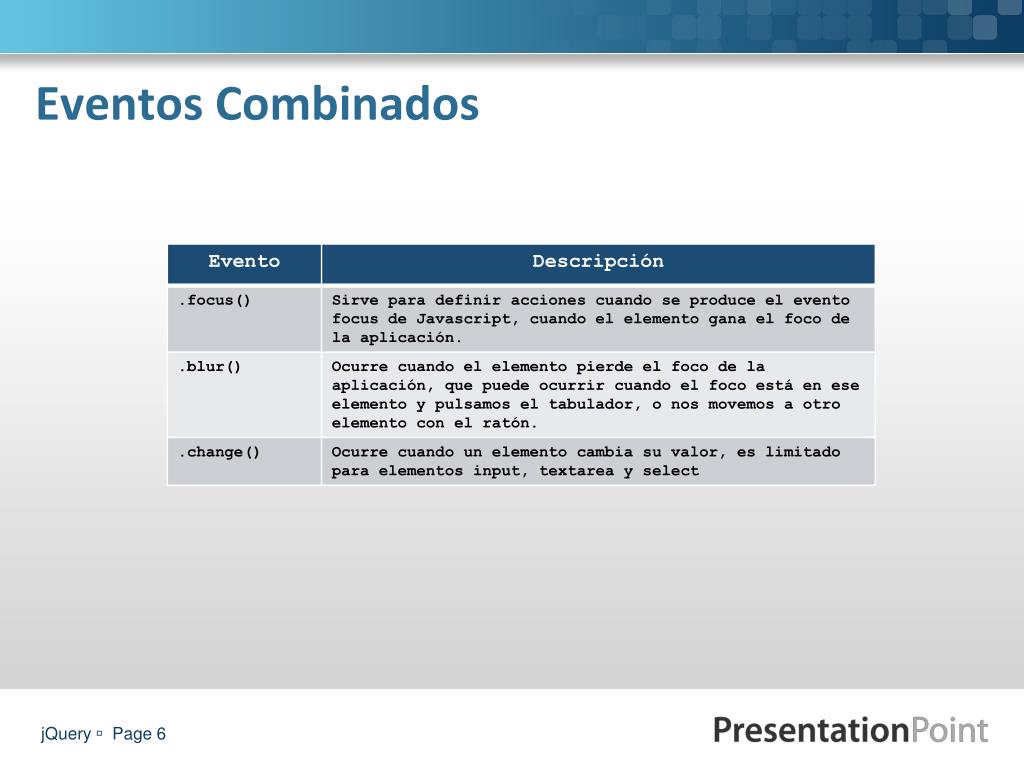 Eventos Combinados

| Evento | Descripción |
|---|---|
| .focus() | Sirve para definir acciones cuando se produce el evento focus de Javascript, cuando el elemento gana el foco de la aplicación. |
| .blur() | Ocurre cuando el elemento pierde el foco de la aplicación, que puede ocurrir cuando el foco está en ese elemento y pulsamos el tabulador, o nos movemos a otro elemento con el ratón. |
| .change() | Ocurre cuando un elemento cambia su valor, es limitado para elementos input, textarea y select |

jQuery ▫ Page 6

PresentationPoint